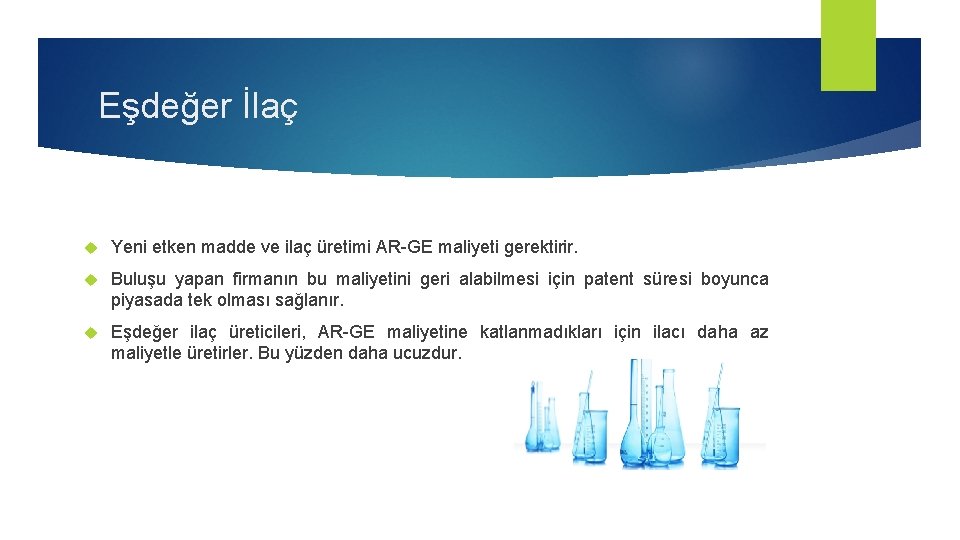 Eşdeğer İlaç

Yeni etken madde ve ilaç üretimi AR-GE maliyeti gerektirir.

Buluşu yapan firmanın bu maliyetini geri alabilmesi için patent süresi boyunca piyasada tek olması sağlanır.

Eşdeğer ilaç üreticileri, AR-GE maliyetine katlanmadıkları için ilacı daha az maliyetle üretirler. Bu yüzden daha ucuzdur.